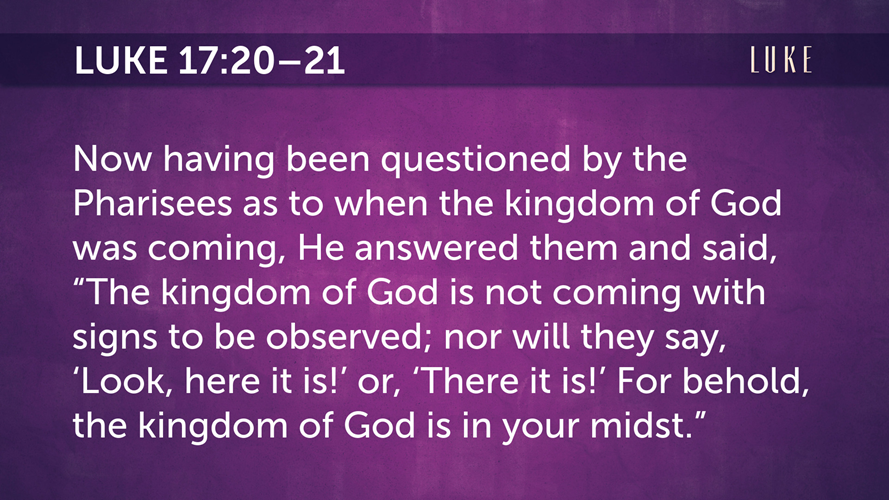 LUKE 17:20–21

LUKE

Now having been questioned by the Pharisees as to when the kingdom of God was coming, He answered them and said, “The kingdom of God is not coming with signs to be observed; nor will they say, ‘Look, here it is!’ or, ‘There it is!’ For behold, the kingdom of God is in your midst.”